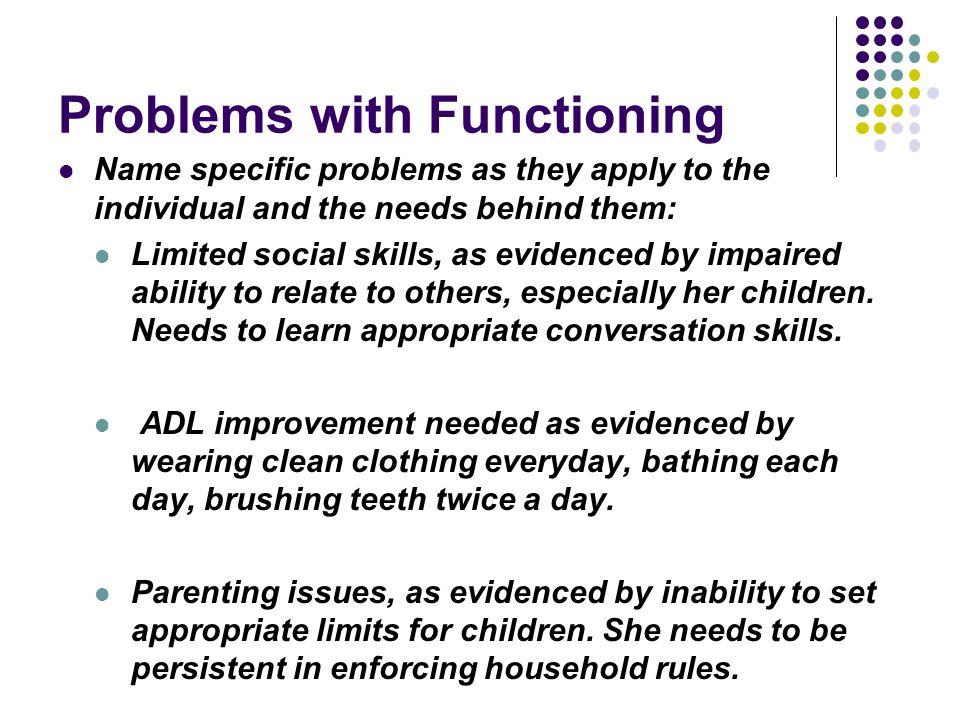 Problems with Functioning

- Name specific problems as they apply to the individual and the needs behind them:
  - Limited social skills, as evidenced by impaired ability to relate to others, especially her children. Needs to learn appropriate conversation skills.

  - ADL improvement needed as evidenced by wearing clean clothing everyday, bathing each day, brushing teeth twice a day.

  - Parenting issues, as evidenced by inability to set appropriate limits for children. She needs to be persistent in enforcing household rules.